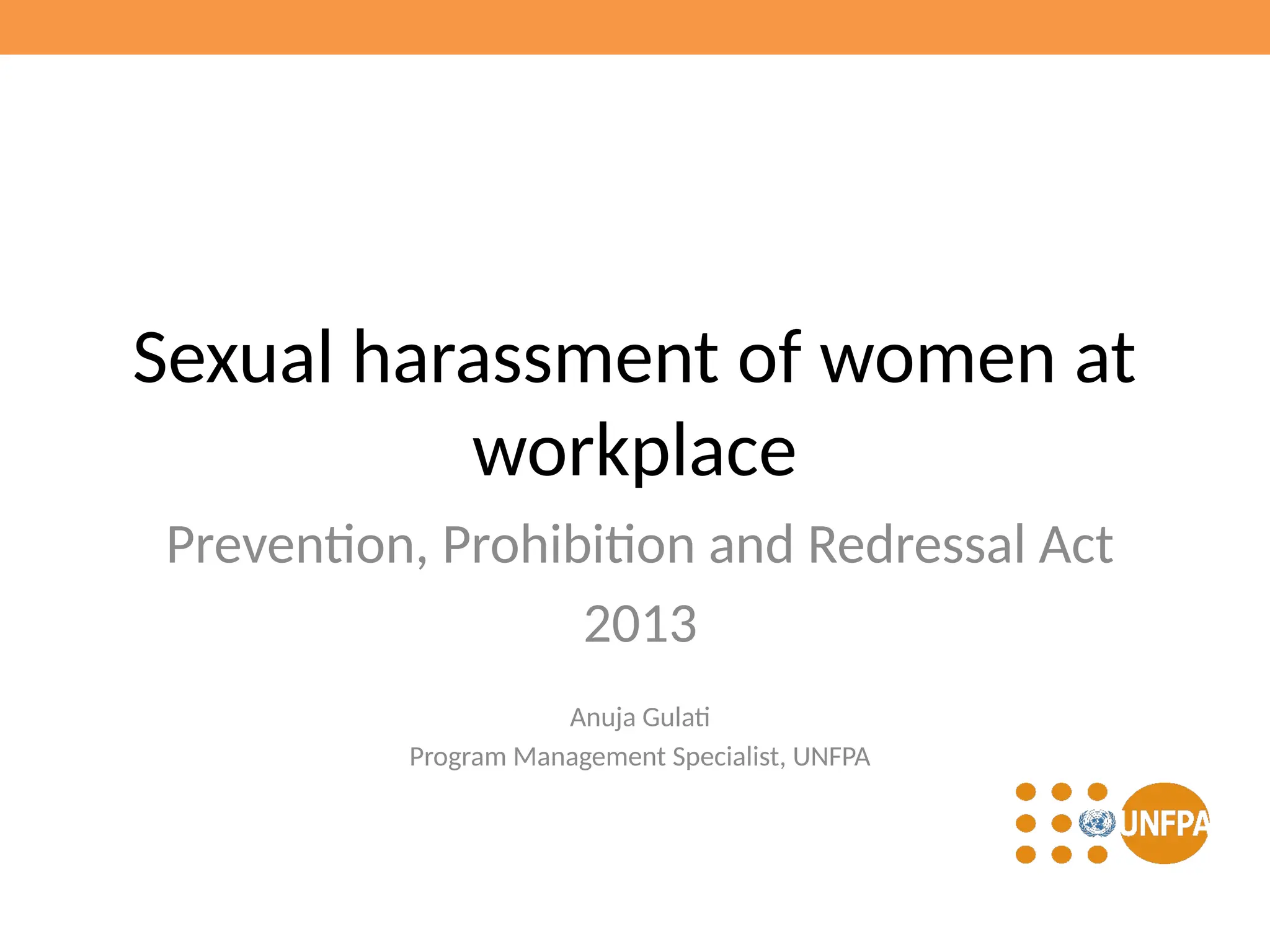 Sexual harassment of women at workplace

Prevention, Prohibition and Redressal Act 2013

Anuja Gulati

Program Management Specialist, UNFPA

UNFPA